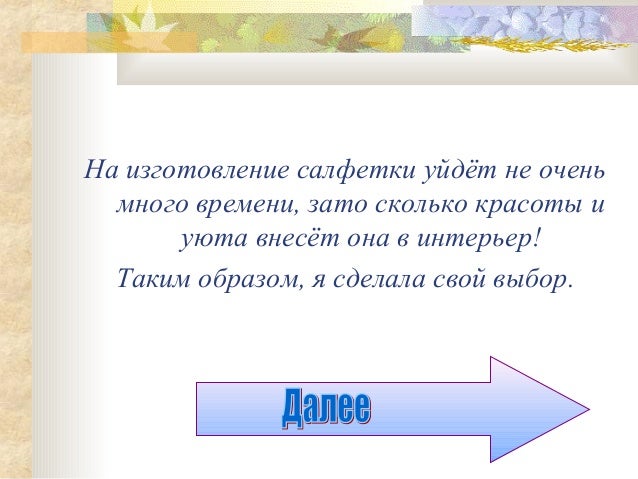 На изготовление салфетки уйдёт не очень много времени, зато сколько красоты и уюта внесёт она в интерьер!

Таким образом, я сделала свой выбор.

Далее